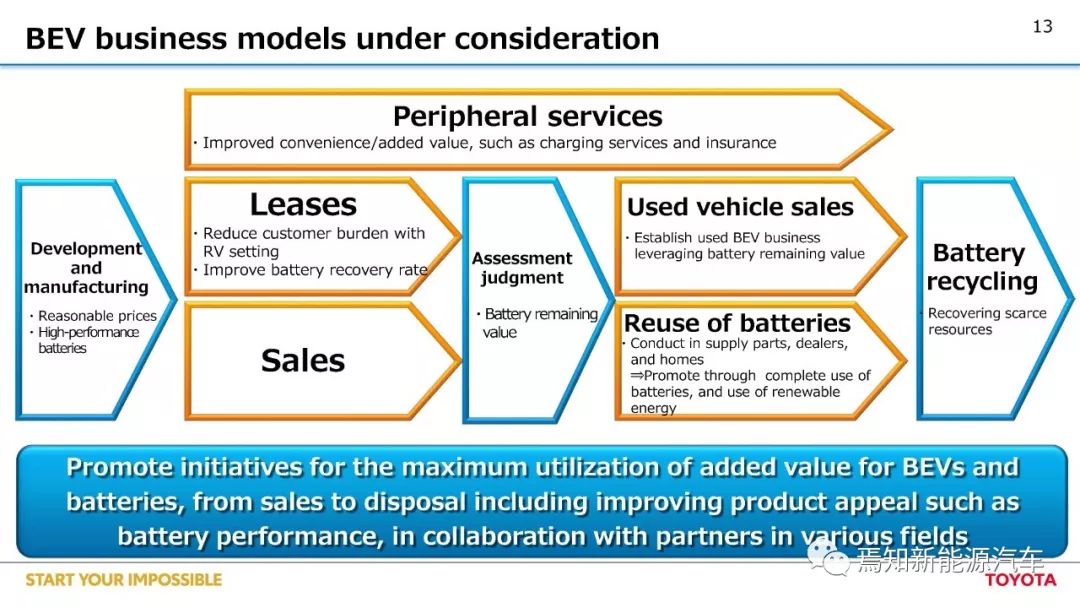 BEV business models under consideration

13

Peripheral services
・Improved convenience/added value, such as charging services and insurance

Development and manufacturing
・Reasonable prices
・High-performance batteries

Leases
・Reduce customer burden with RV setting
・Improve battery recovery rate

Sales

Assessment judgment
・Battery remaining value

Used vehicle sales
・Establish used BEV business leveraging battery remaining value

Reuse of batteries
・Conduct in supply parts, dealers, and homes
⇒Promote through complete use of batteries, and use of renewable energy

Battery recycling
・Recovering scarce resources

Promote initiatives for the maximum utilization of added value for BEVs and batteries, from sales to disposal including improving product appeal such as battery performance, in collaboration with partners in various fields

START YOUR IMPOSSIBLE

焉知新能源汽车

TOYOTA